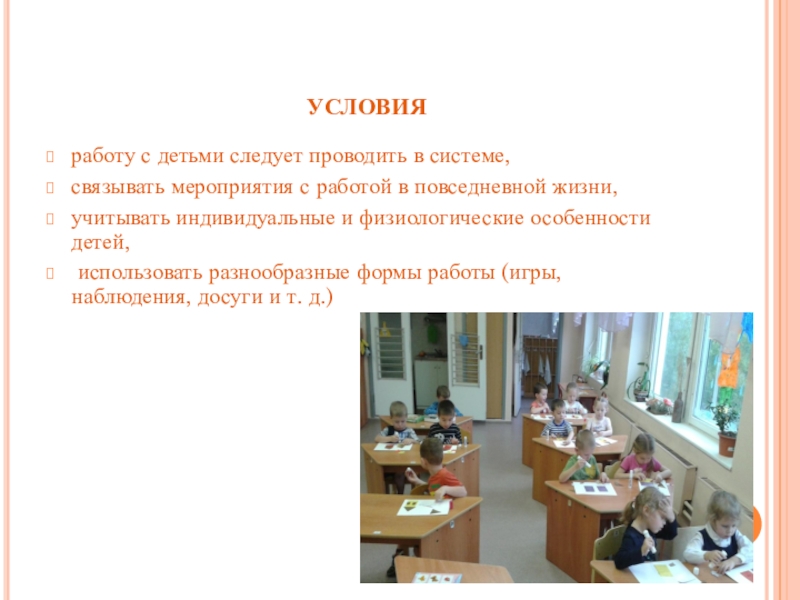 УСЛОВИЯ

работу с детьми следует проводить в системе,

связывать мероприятия с работой в повседневной жизни,

учитывать индивидуальные и физиологические особенности детей,

использовать разнообразные формы работы (игры, наблюдения, досуги и т. д.)